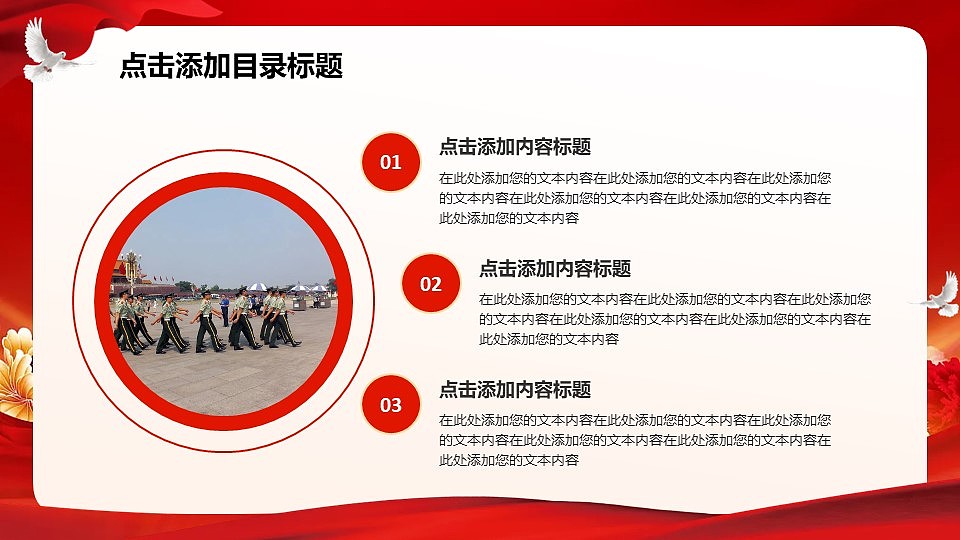 点击添加目录标题

01

点击添加内容标题

在此处添加您的文本内容在此处添加您的文本内容在此处添加您的文本内容在此处添加您的文本内容在此处添加您的文本内容在此处添加您的文本内容

02

点击添加内容标题

在此处添加您的文本内容在此处添加您的文本内容在此处添加您的文本内容在此处添加您的文本内容在此处添加您的文本内容在此处添加您的文本内容

03

点击添加内容标题

在此处添加您的文本内容在此处添加您的文本内容在此处添加您的文本内容在此处添加您的文本内容在此处添加您的文本内容在此处添加您的文本内容